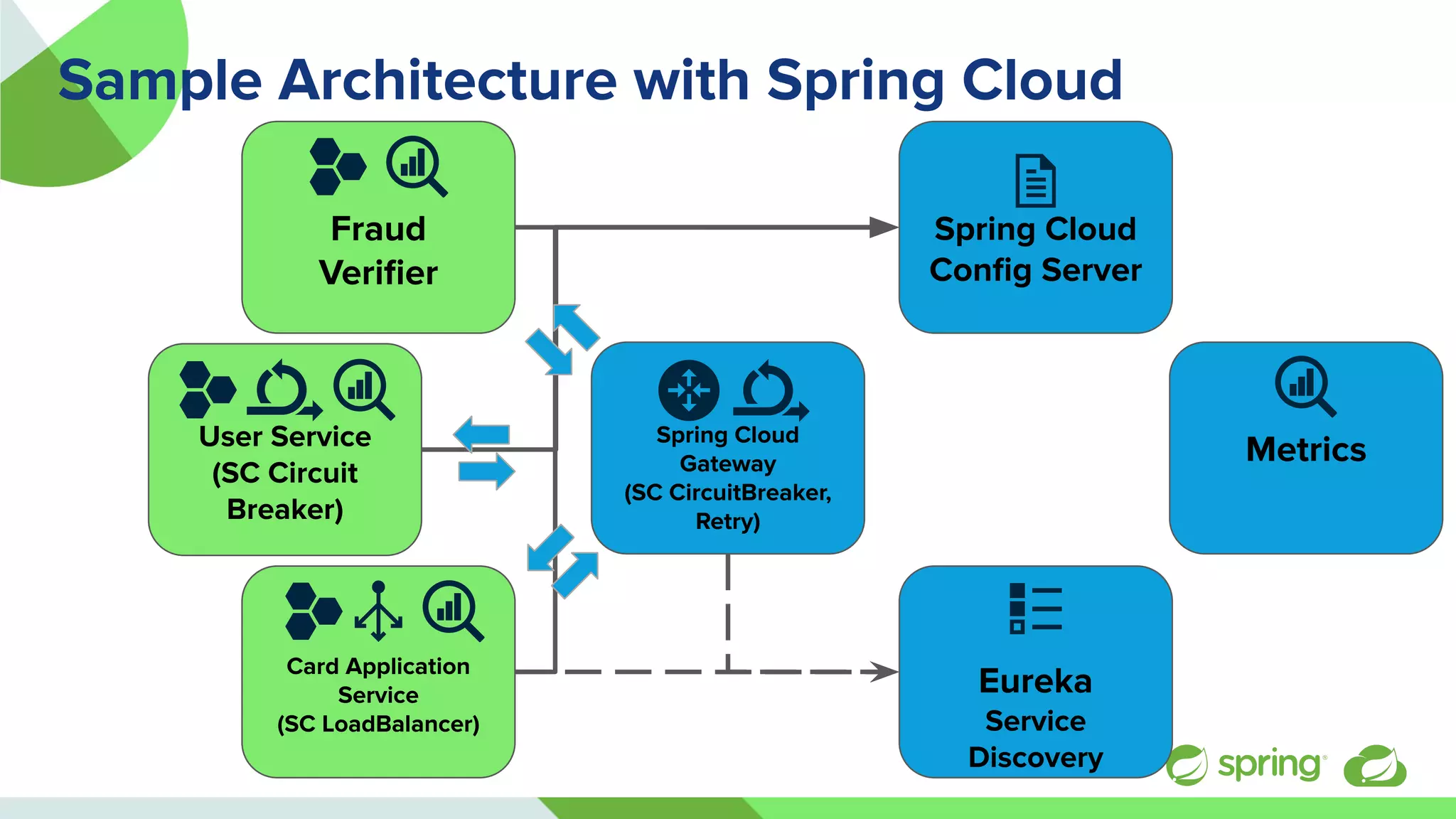 Sample Architecture with Spring Cloud

Fraud Verifier

Spring Cloud Config Server

User Service (SC Circuit Breaker)

Spring Cloud Gateway (SC CircuitBreaker, Retry)

Metrics

Card Application Service (SC LoadBalancer)

Eureka Service Discovery

spring